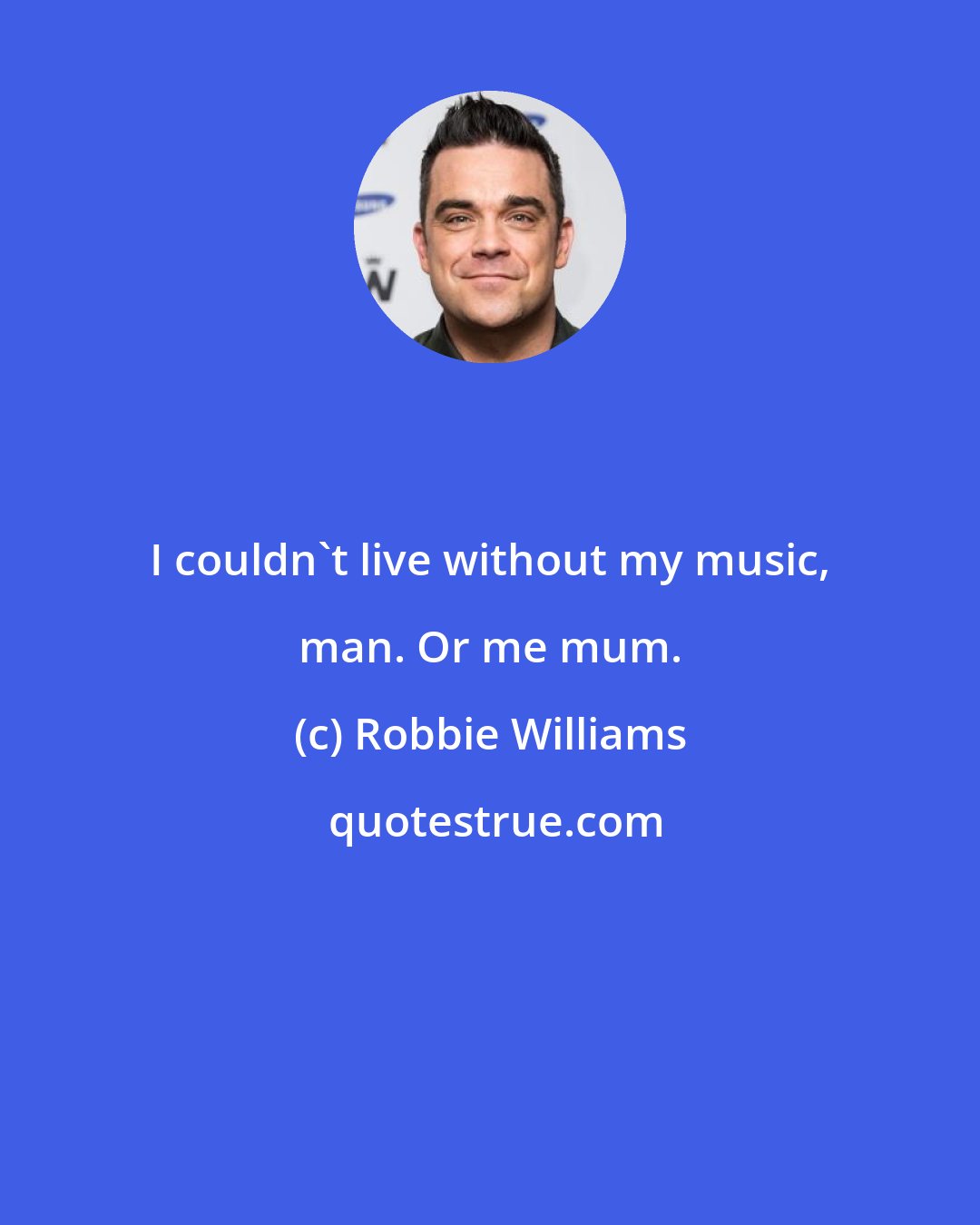 I couldn`t live without my music, man. Or me mum.

(c) Robbie Williams

quotestrue.com